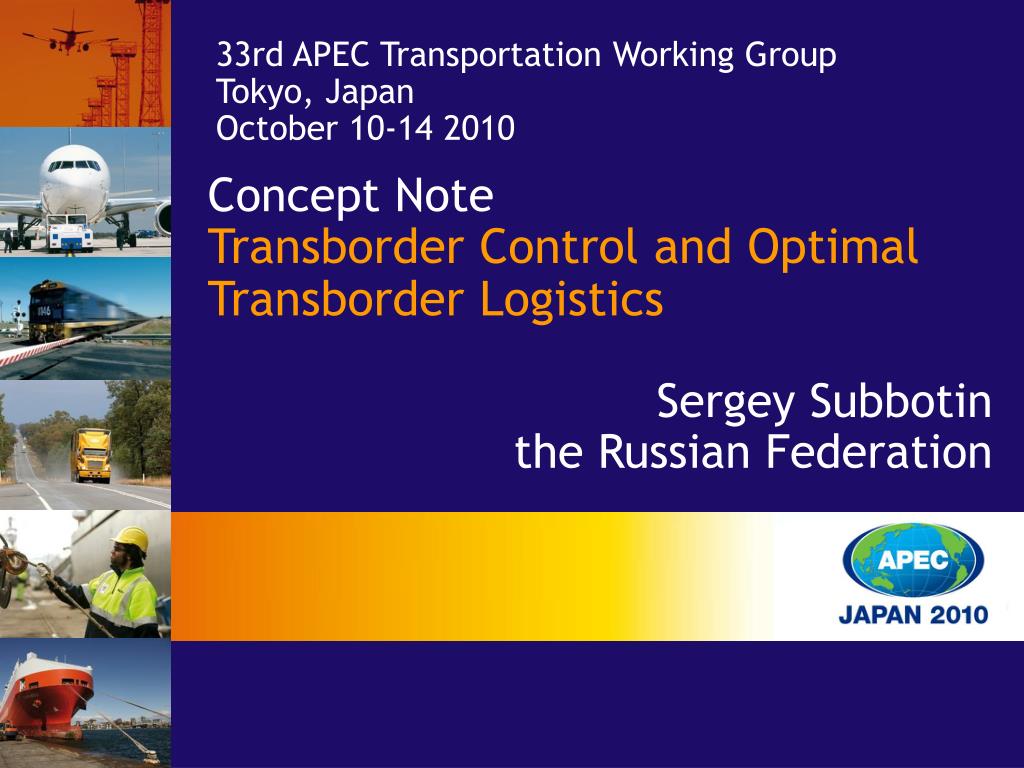 33rd APEC Transportation Working Group
Tokyo, Japan
October 10-14 2010

Concept Note
Transborder Control and Optimal Transborder Logistics

Sergey Subbotin
the Russian Federation

APEC
JAPAN 2010